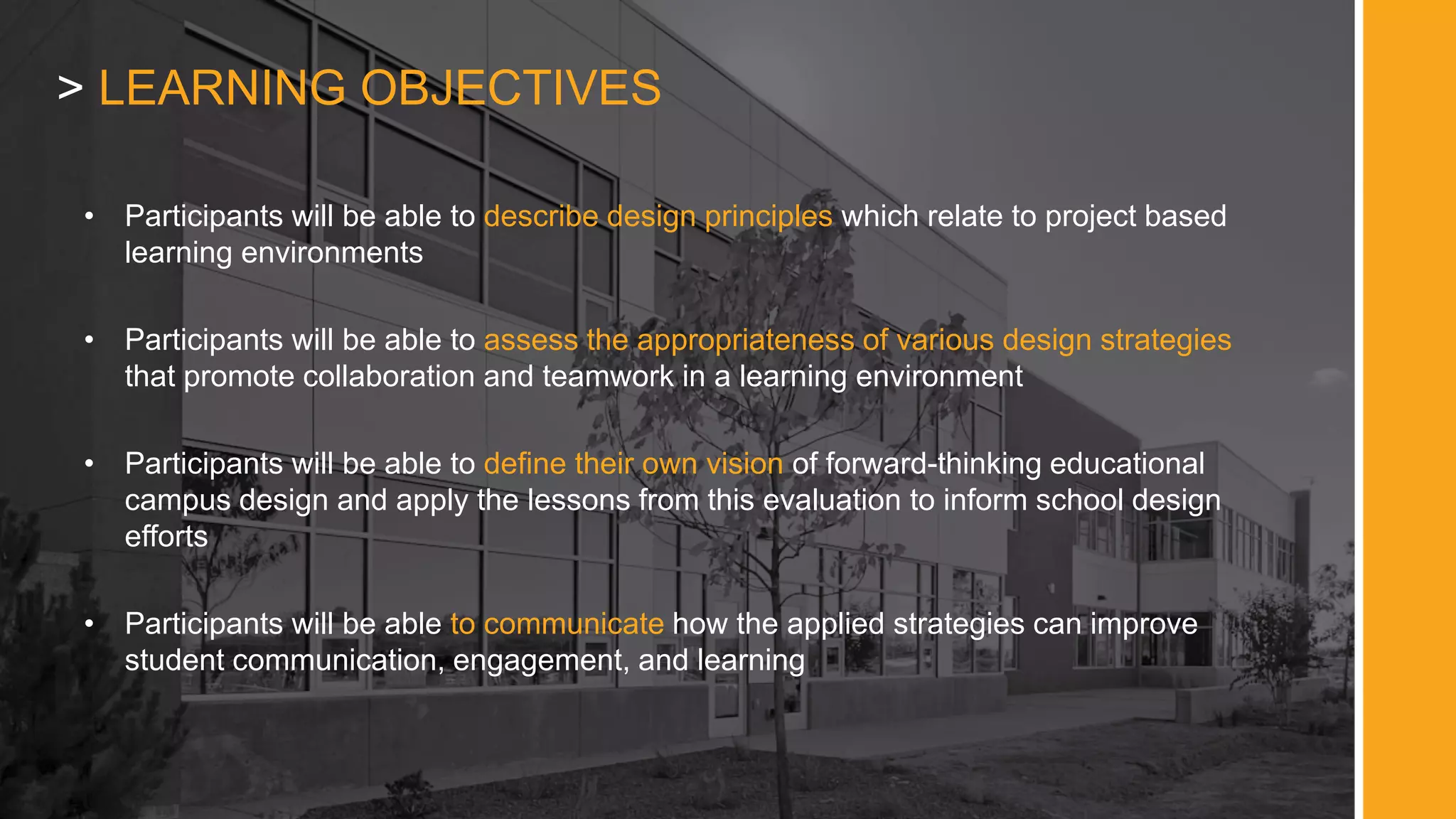 > LEARNING OBJECTIVES

• Participants will be able to describe design principles which relate to project based learning environments

• Participants will be able to assess the appropriateness of various design strategies that promote collaboration and teamwork in a learning environment

• Participants will be able to define their own vision of forward-thinking educational campus design and apply the lessons from this evaluation to inform school design efforts

• Participants will be able to communicate how the applied strategies can improve student communication, engagement, and learning